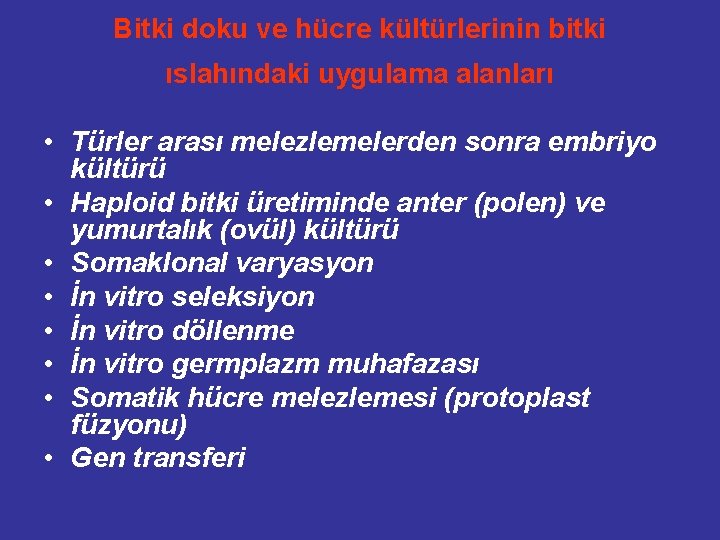 Bitki doku ve hücre kültürlerinin bitki ıslahındaki uygulama alanları

• Türler arası melezlemelerden sonra embriyo kültürü
• Haploid bitki üretiminde anter (polen) ve yumurtalık (ovül) kültürü
• Somaklonal varyasyon
• İn vitro seleksiyon
• İn vitro döllenme
• İn vitro germplazm muhafazası
• Somatik hücre melezlemesi (protoplast füzyonu)
• Gen transferi